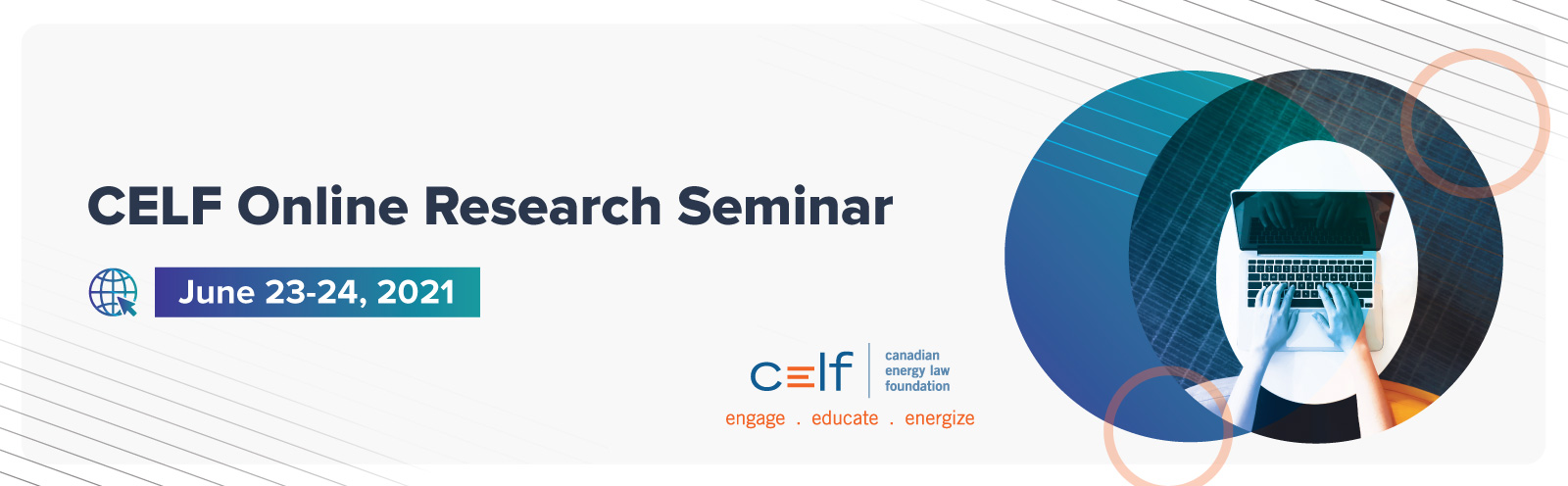 CELF Online Research Seminar

June 23-24, 2021

celf canadian energy law foundation

engage . educate . energize